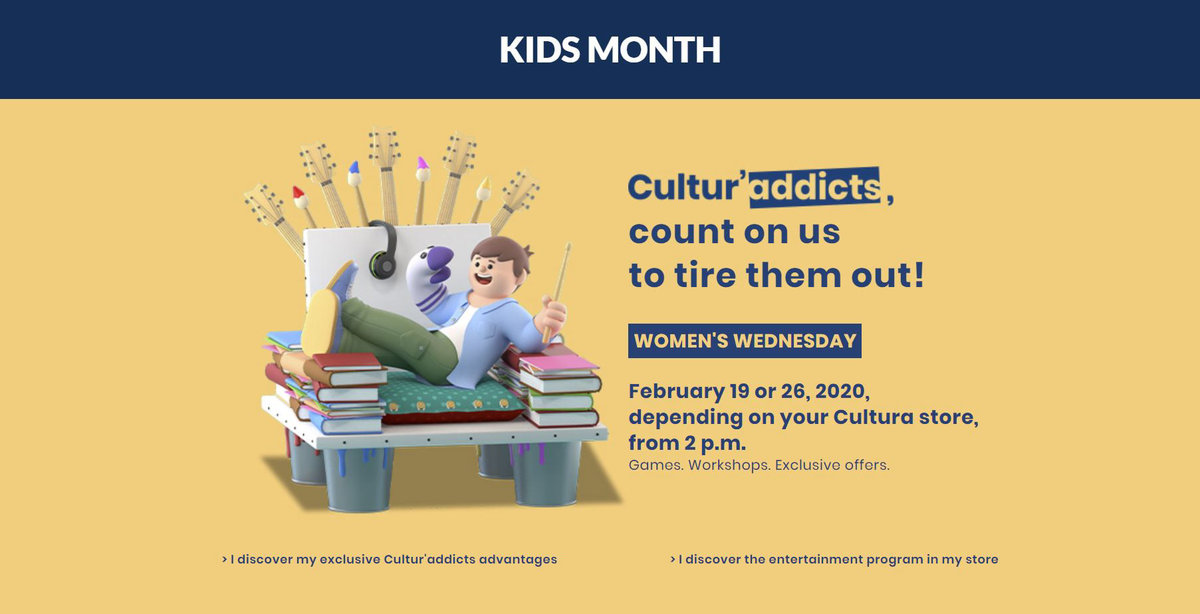 KIDS MONTH

Cultur'addicts, count on us to tire them out!

WOMEN'S WEDNESDAY

February 19 or 26, 2020, depending on your Cultura store, from 2 p.m.
Games. Workshops. Exclusive offers.

> I discover my exclusive Cultur'addicts advantages

> I discover the entertainment program in my store